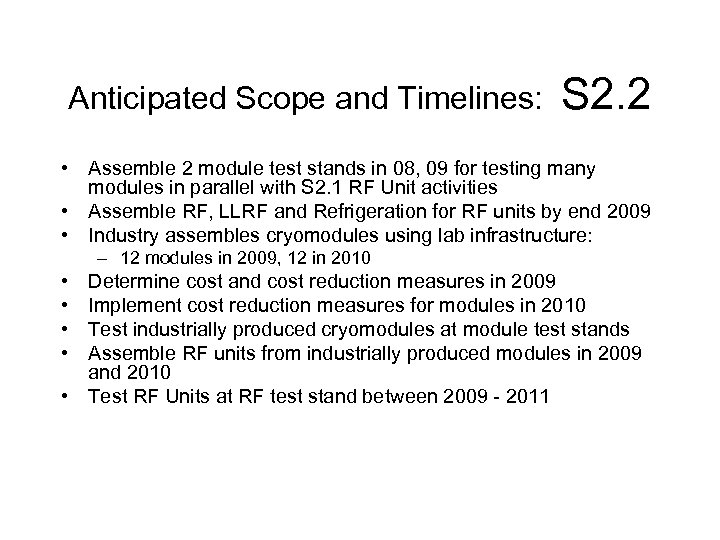 Anticipated Scope and Timelines: S2.2

• Assemble 2 module test stands in 08, 09 for testing many modules in parallel with S2.1 RF Unit activities
• Assemble RF, LLRF and Refrigeration for RF units by end 2009
• Industry assembles cryomodules using lab infrastructure:
– 12 modules in 2009, 12 in 2010
• Determine cost and cost reduction measures in 2009
• Implement cost reduction measures for modules in 2010
• Test industrially produced cryomodules at module test stands
• Assemble RF units from industrially produced modules in 2009 and 2010
• Test RF Units at RF test stand between 2009 - 2011